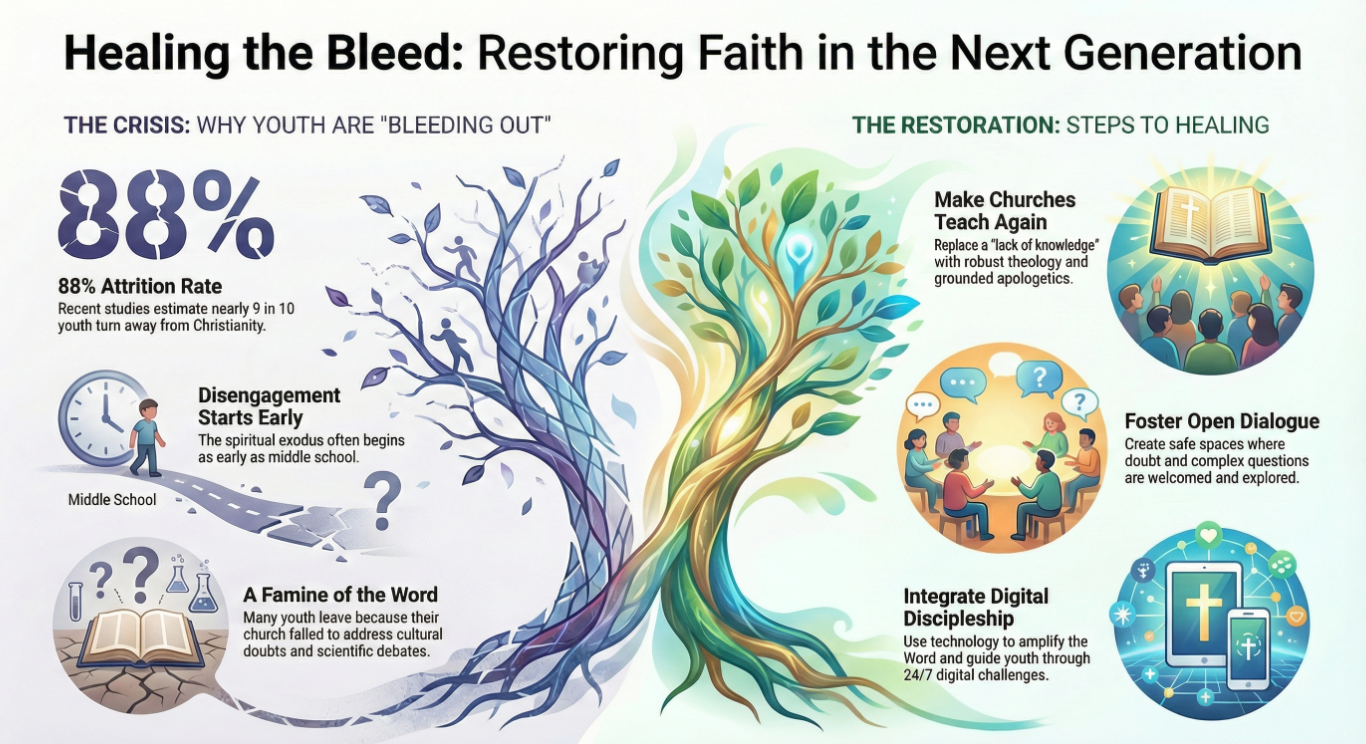 Healing the Bleed: Restoring Faith in the Next Generation

THE CRISIS: WHY YOUTH ARE "BLEEDING OUT"

88%

88% Attrition Rate
Recent studies estimate nearly 9 in 10 youth turn away from Christianity.

Disengagement Starts Early
The spiritual exodus often begins as early as middle school.

Middle School

A Famine of the Word
Many youth leave because their church failed to address cultural doubts and scientific debates.

THE RESTORATION: STEPS TO HEALING

Make Churches Teach Again
Replace a "lack of knowledge" with robust theology and grounded apologetics.

Foster Open Dialogue
Create safe spaces where doubt and complex questions are welcomed and explored.

Integrate Digital Discipleship
Use technology to amplify the Word and guide youth through 24/7 digital challenges.